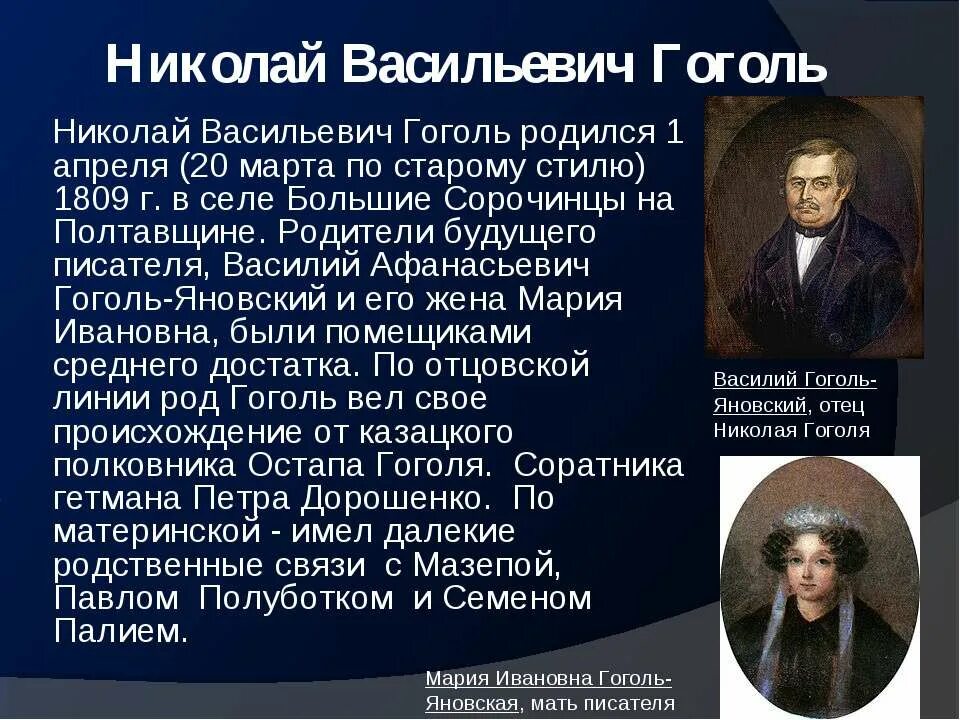 Николай Васильевич Гоголь

Николай Васильевич Гоголь родился 1 апреля (20 марта по старому стилю) 1809 г. в селе Большие Сорочинцы на Полтавщине. Родители будущего писателя, Василий Афанасьевич Гоголь-Яновский и его жена Мария Ивановна, были помещиками среднего достатка. По отцовской линии род Гоголь вел свое происхождение от казацкого полковника Остапа Гоголя. Соратника гетмана Петра Дорошенко. По материнской - имел далекие родственные связи с Мазепой, Павлом Полуботком и Семеном Палием.

Василий Гоголь-Яновский, отец Николая Гоголя

Мария Ивановна Гоголь-Яновская, мать писателя